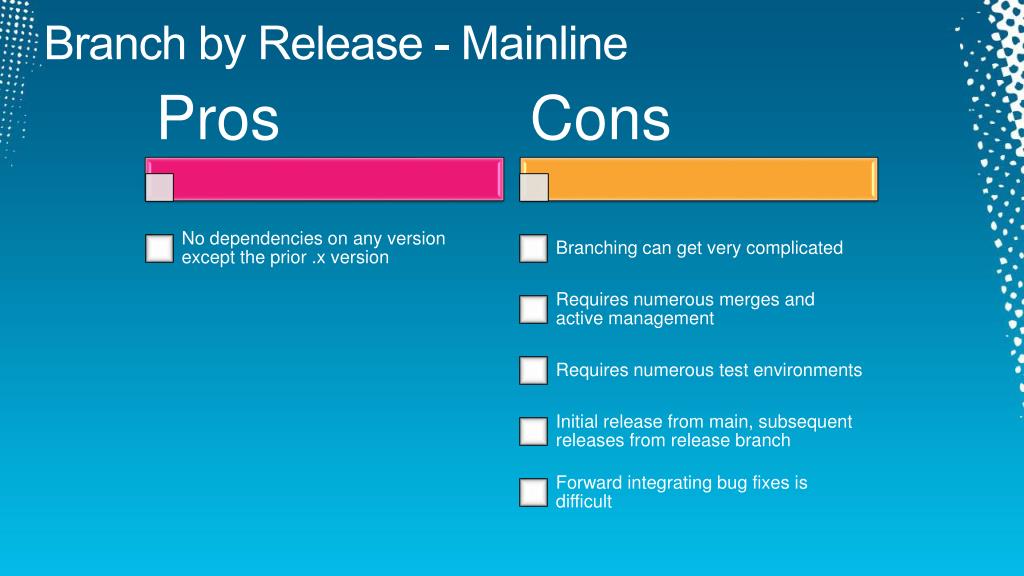 Branch by Release - Mainline

Pros

No dependencies on any version except the prior .x version

Cons

Branching can get very complicated

Requires numerous merges and active management

Requires numerous test environments

Initial release from main, subsequent releases from release branch

Forward integrating bug fixes is difficult